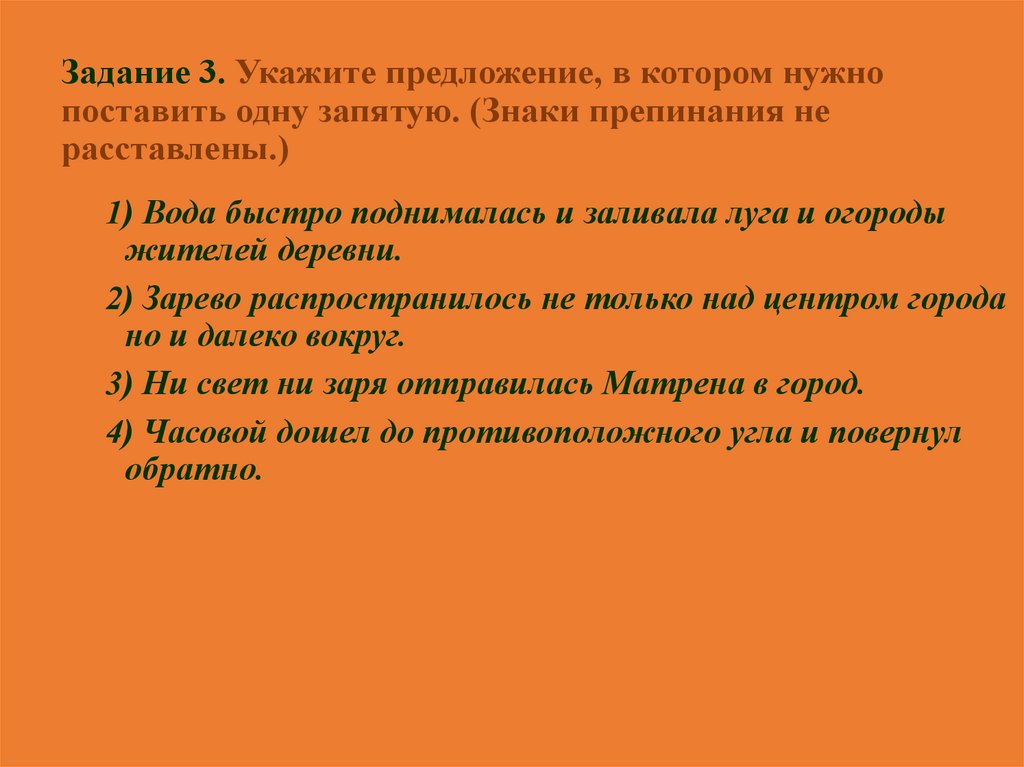 Задание 3. Укажите предложение, в котором нужно поставить одну запятую. (Знаки препинания не расставлены.)

1) Вода быстро поднималась и заливала луга и огороды жителей деревни.

2) Зарево распространилось не только над центром города но и далеко вокруг.

3) Ни свет ни заря отправилась Матрена в город.

4) Часовой дошел до противоположного угла и повернул обратно.